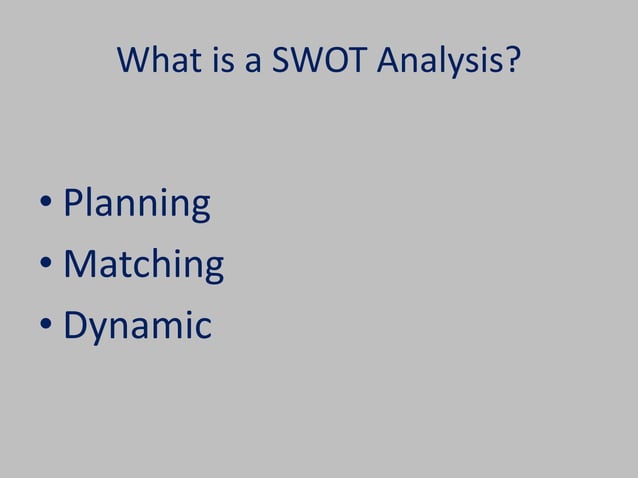 What is a SWOT Analysis?

• Planning
• Matching
• Dynamic